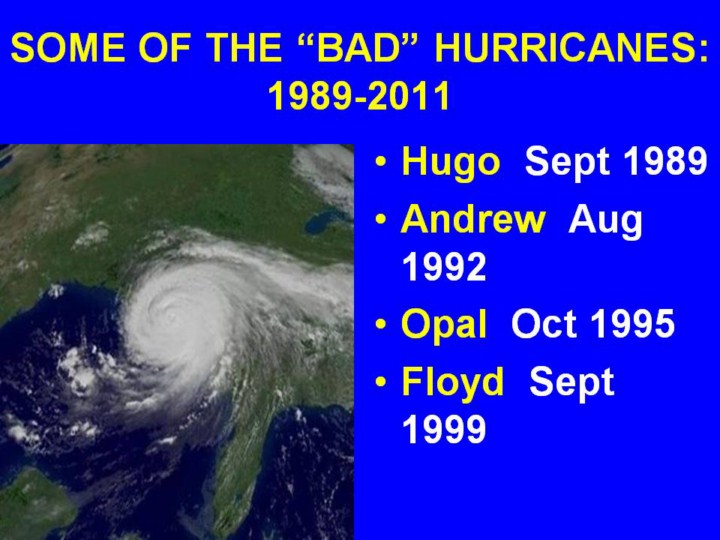 SOME OF THE “BAD” HURRICANES: 1989-2011

• Hugo Sept 1989
• Andrew Aug 1992
• Opal Oct 1995
• Floyd Sept 1999